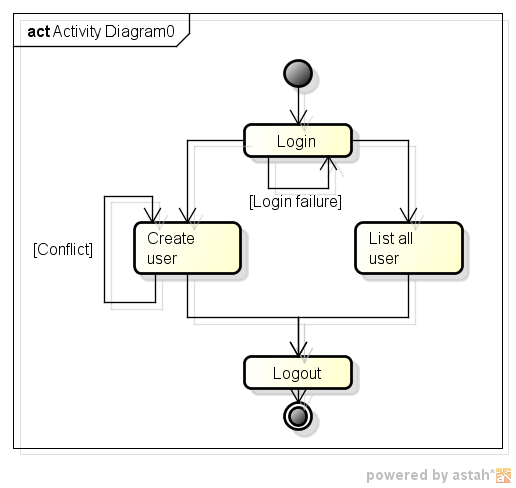 act Activity Diagram0

Login

[Login failure]

[Conflict]

Create user

List all user

Logout

powered by astah*